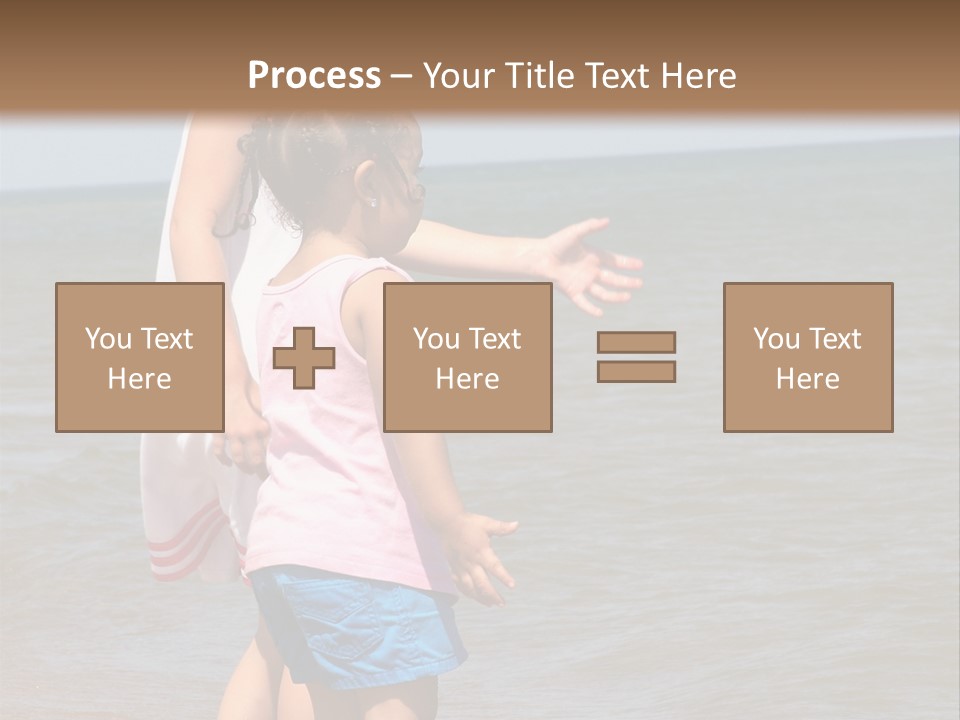 Process – Your Title Text Here

You Text Here

You Text Here

You Text Here